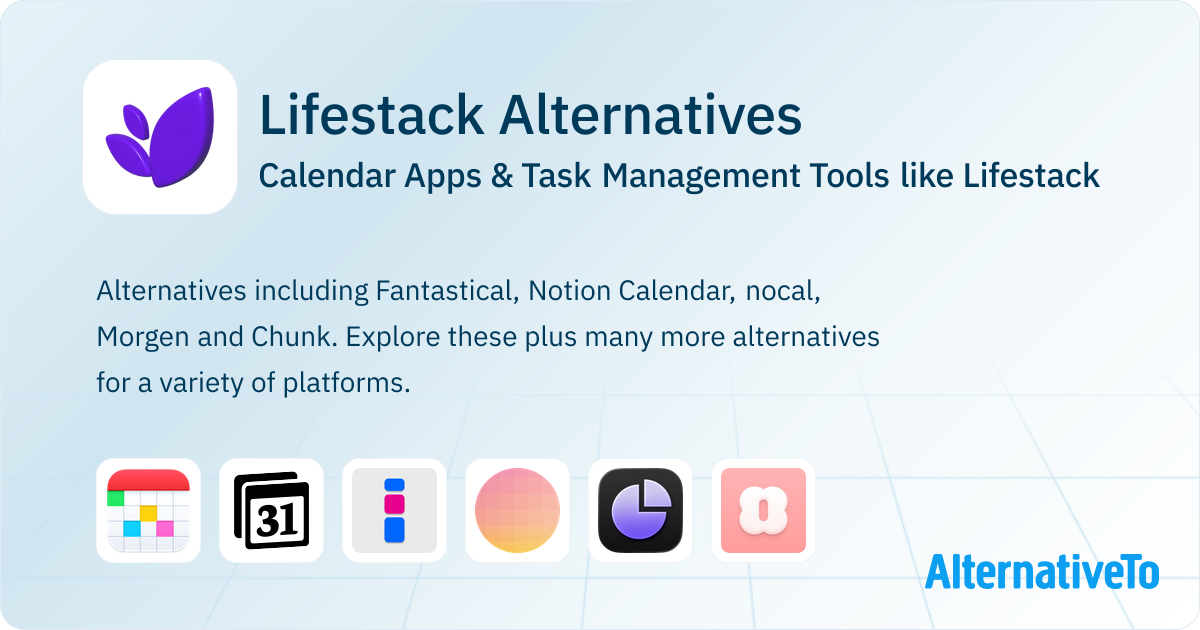 Lifestack Alternatives

Calendar Apps & Task Management Tools like Lifestack

Alternatives including Fantastical, Notion Calendar, nocal, Morgen and Chunk. Explore these plus many more alternatives for a variety of platforms.

31

AlternativeTo